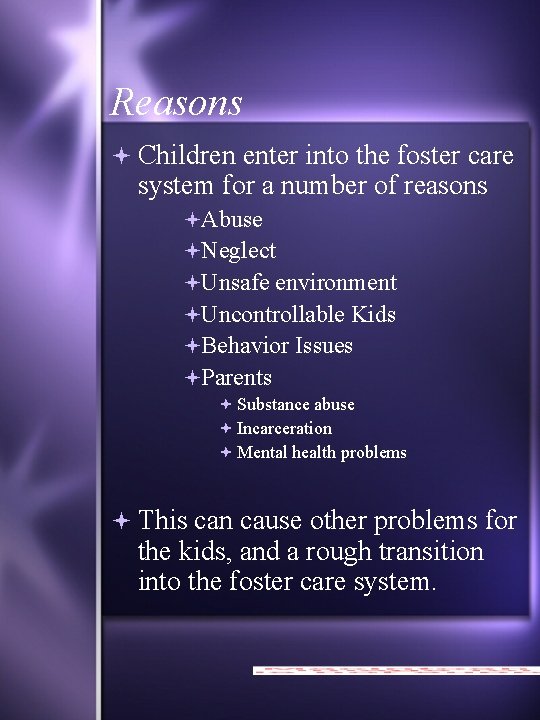 Reasons

Children enter into the foster care system for a number of reasons

Abuse

Neglect

Unsafe environment

Uncontrollable Kids

Behavior Issues

Parents

Substance abuse

Incarceration

Mental health problems

This can cause other problems for the kids, and a rough transition into the foster care system.